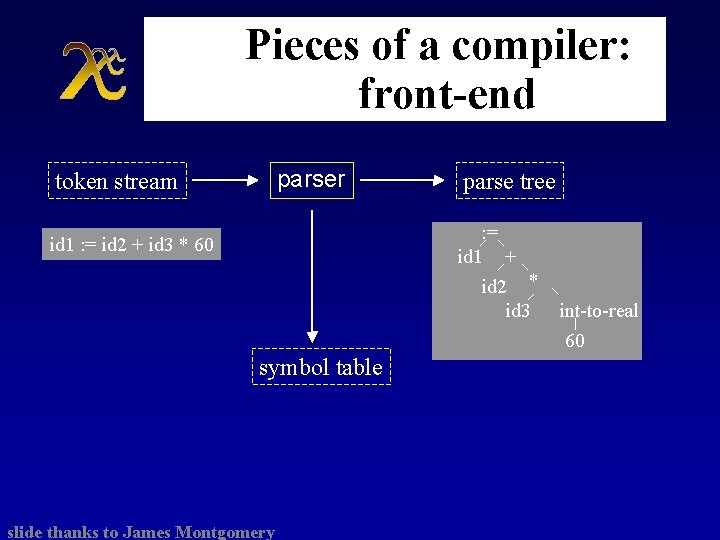 Pieces of a compiler: front-end

token stream

parser

parse tree

id1 := id2 + id3 * 60

:=
id1
+
id2
*
id3
int-to-real
60

symbol table

slide thanks to James Montgomery